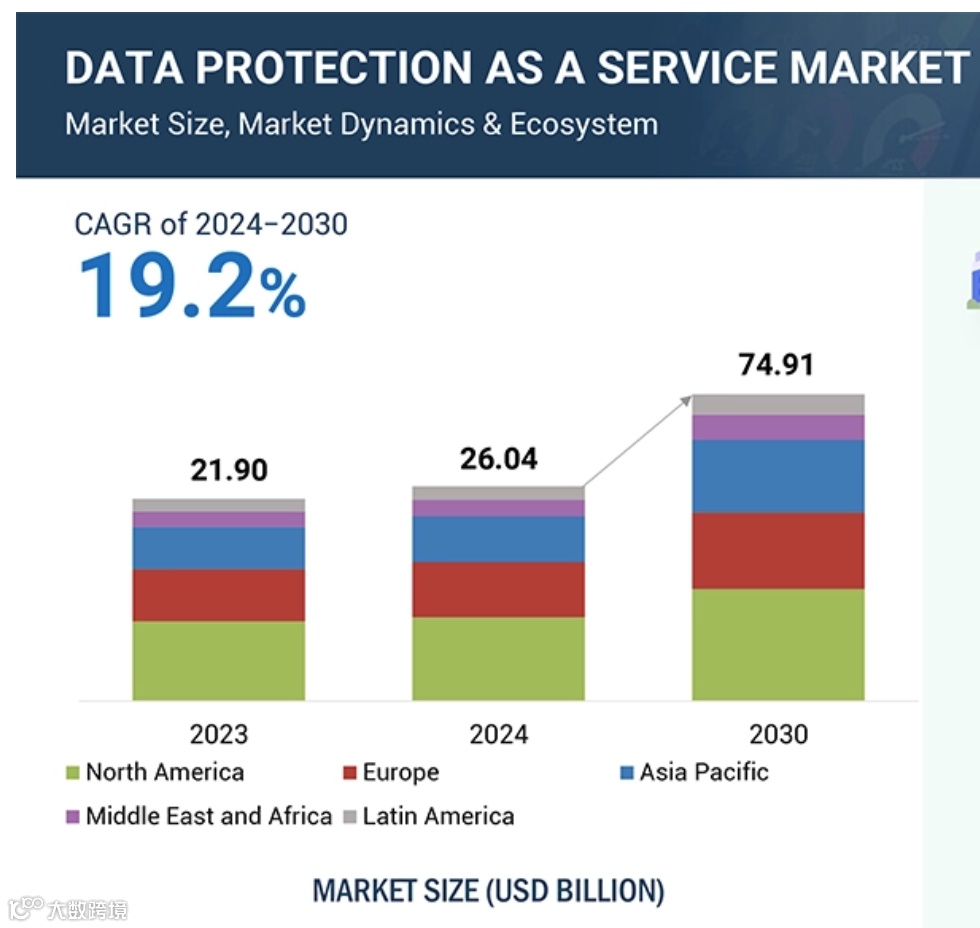 DATA PROTECTION AS A SERVICE MARKET
Market Size, Market Dynamics & Ecosystem

CAGR of 2024–2030
19.2%

21.90
26.04
74.91

2023
2024
2030

North America
Europe
Asia Pacific
Middle East and Africa
Latin America

MARKET SIZE (USD BILLION)

大数跨境